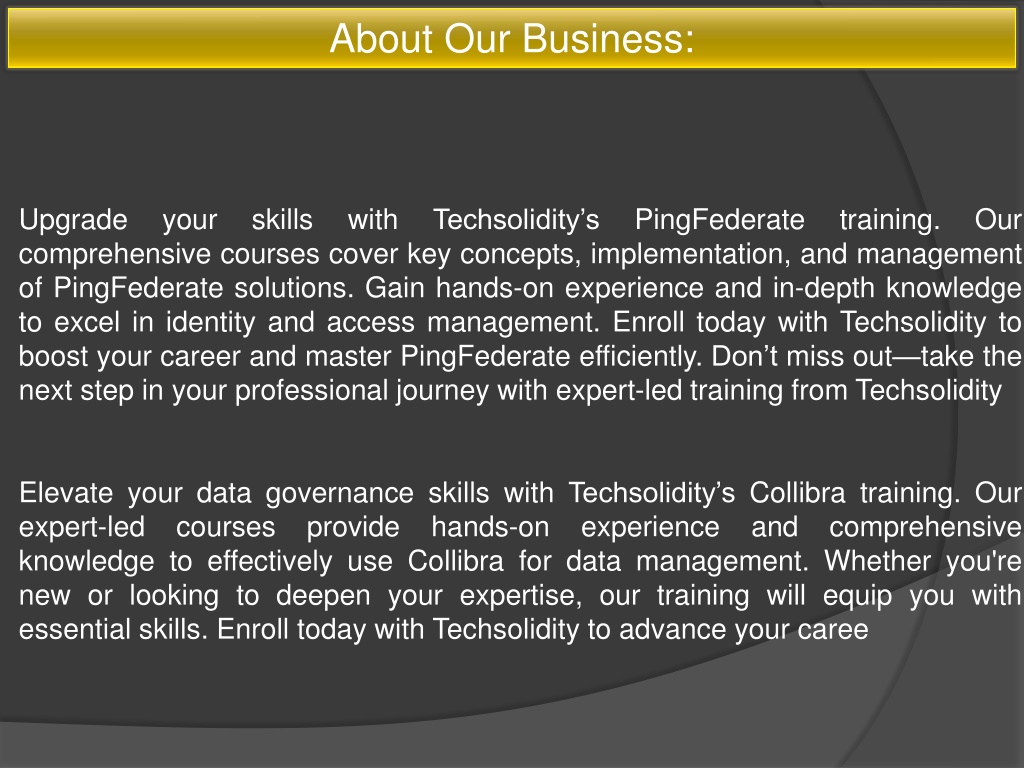 About Our Business:

Upgrade your skills with Techsolidity’s PingFederate training. Our comprehensive courses cover key concepts, implementation, and management of PingFederate solutions. Gain hands-on experience and in-depth knowledge to excel in identity and access management. Enroll today with Techsolidity to boost your career and master PingFederate efficiently. Don’t miss out—take the next step in your professional journey with expert-led training from Techsolidity

Elevate your data governance skills with Techsolidity’s Collibra training. Our expert-led courses provide hands-on experience and comprehensive knowledge to effectively use Collibra for data management. Whether you're new or looking to deepen your expertise, our training will equip you with essential skills. Enroll today with Techsolidity to advance your caree